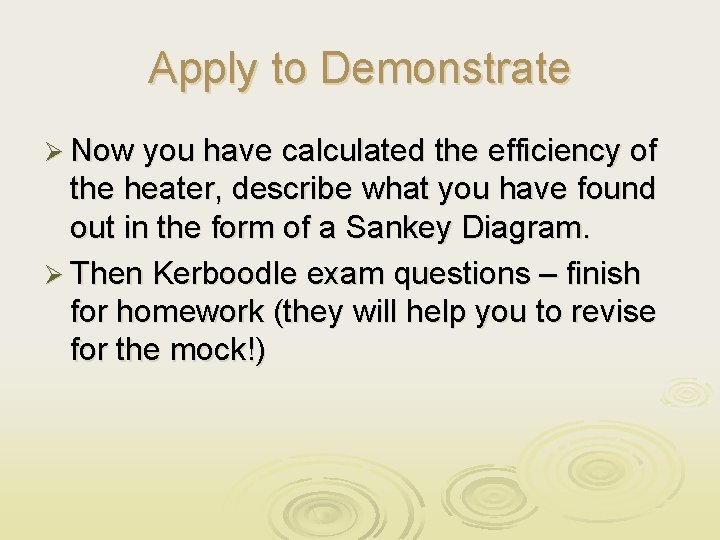 Apply to Demonstrate

➢ Now you have calculated the efficiency of the heater, describe what you have found out in the form of a Sankey Diagram.

➢ Then Kerboodle exam questions – finish for homework (they will help you to revise for the mock!)